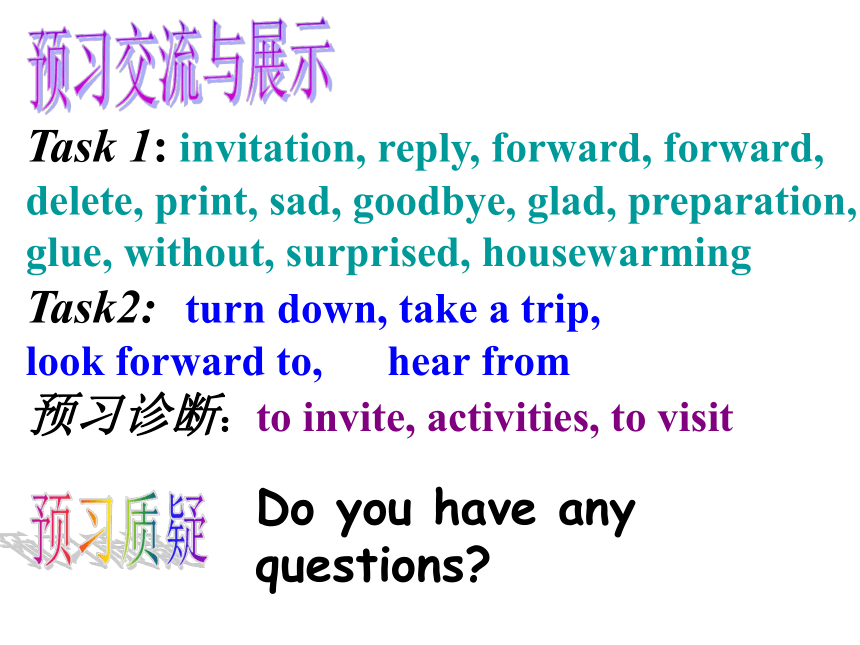 预习交流与展示

Task 1: invitation, reply, forward, forward, delete, print, sad, goodbye, glad, preparation, glue, without, surprised, housewarming

Task2: turn down, take a trip, look forward to, hear from

预习诊断: to invite, activities, to visit

预习质疑

Do you have any questions?